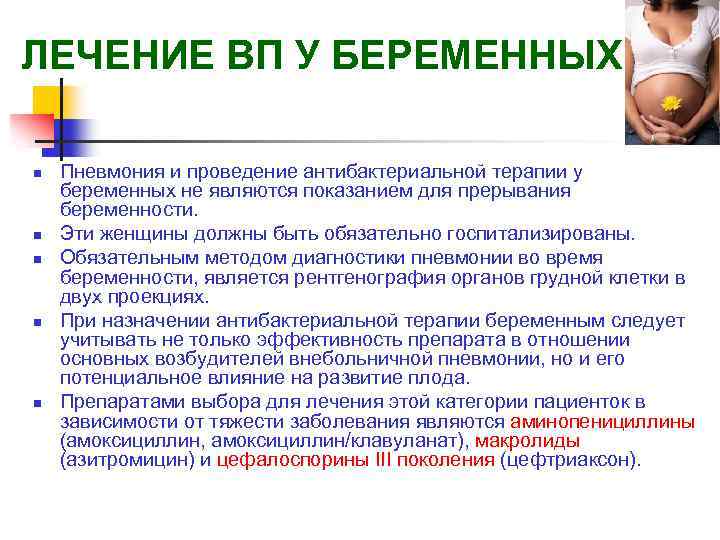 ЛЕЧЕНИЕ ВП У БЕРЕМЕННЫХ

- Пневмония и проведение антибактериальной терапии у беременных не являются показанием для прерывания беременности.
- Эти женщины должны быть обязательно госпитализированы.
- Обязательным методом диагностики пневмонии во время беременности, является рентгенография органов грудной клетки в двух проекциях.
- При назначении антибактериальной терапии беременным следует учитывать не только эффективность препарата в отношении основных возбудителей внебольничной пневмонии, но и его потенциальное влияние на развитие плода.
- Препаратами выбора для лечения этой категории пациенток в зависимости от тяжести заболевания являются аминопенициллины (амоксициллин, амоксициллин/клавуланат), макролиды (азитромицин) и цефалоспорины III поколения (цефтриаксон).